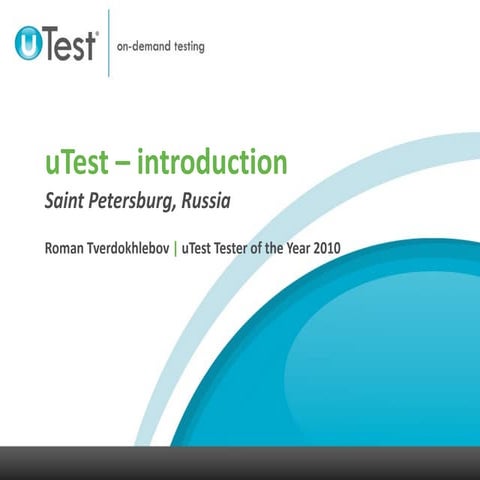 uTest®

on-demand testing

uTest – introduction

Saint Petersburg, Russia

Roman Tverdokhlebov | uTest Tester of the Year 2010